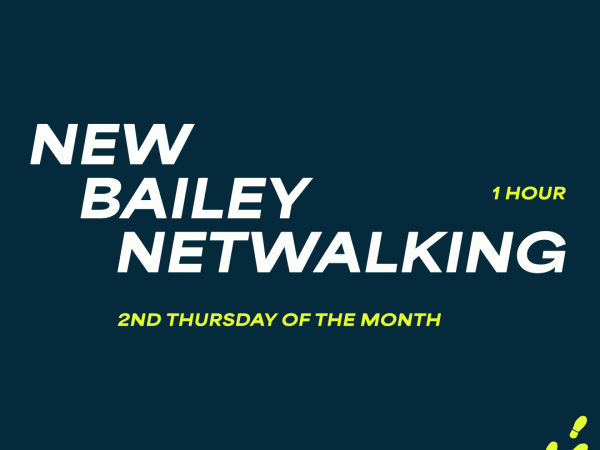 NEW
BAILEY
NETWALKING

1 HOUR

2ND THURSDAY OF THE MONTH